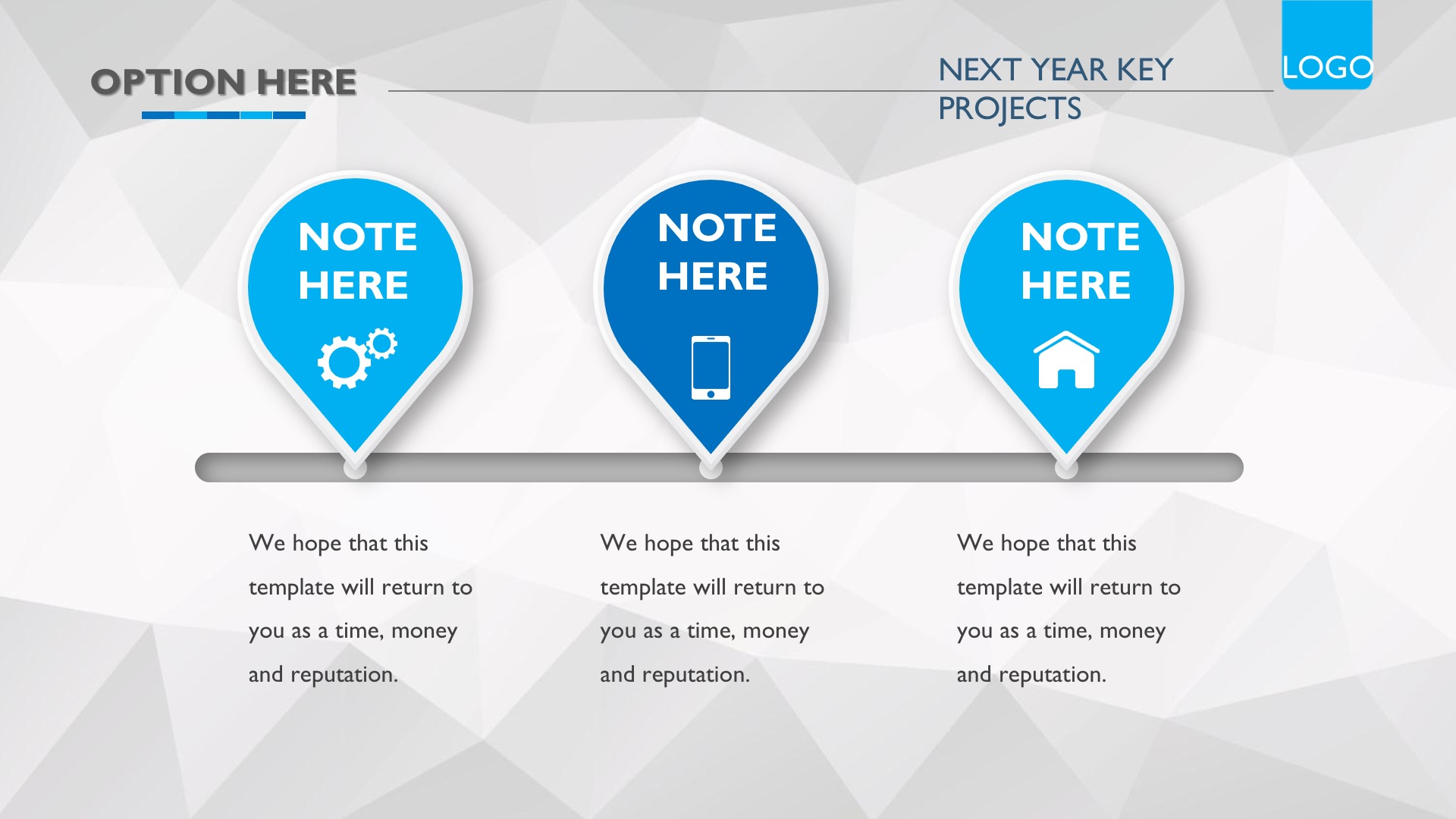 OPTION HERE

NEXT YEAR KEY PROJECTS

LOGO

NOTE HERE

NOTE HERE

NOTE HERE

We hope that this template will return to you as a time, money and reputation.

We hope that this template will return to you as a time, money and reputation.

We hope that this template will return to you as a time, money and reputation.